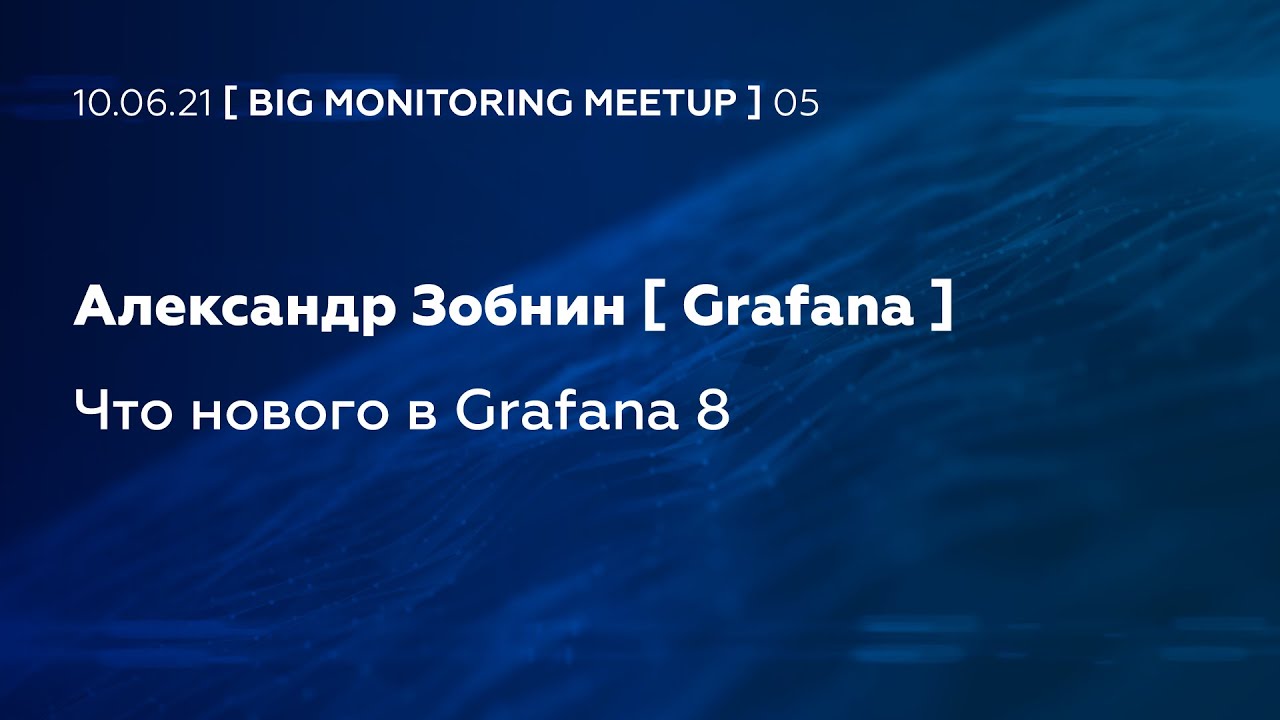 10.06.21 [ BIG MONITORING MEETUP ] 05

Александр Зобнин [ Grafana ]

Что нового в Grafana 8